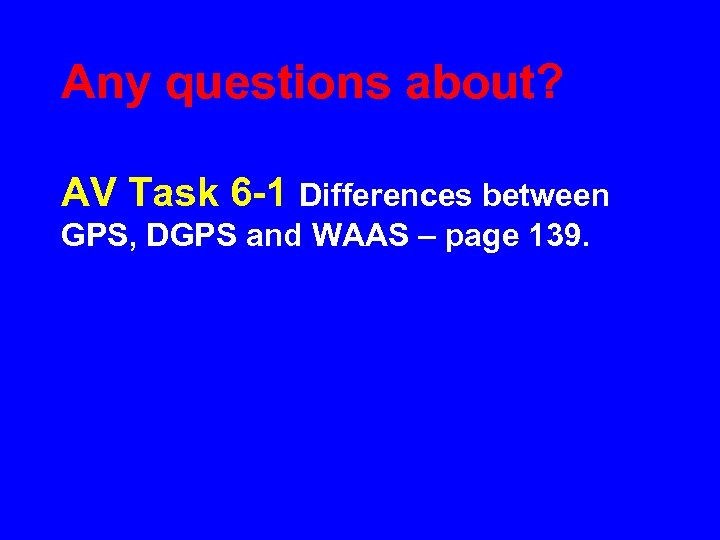 Any questions about?

AV Task 6-1 Differences between GPS, DGPS and WAAS – page 139.